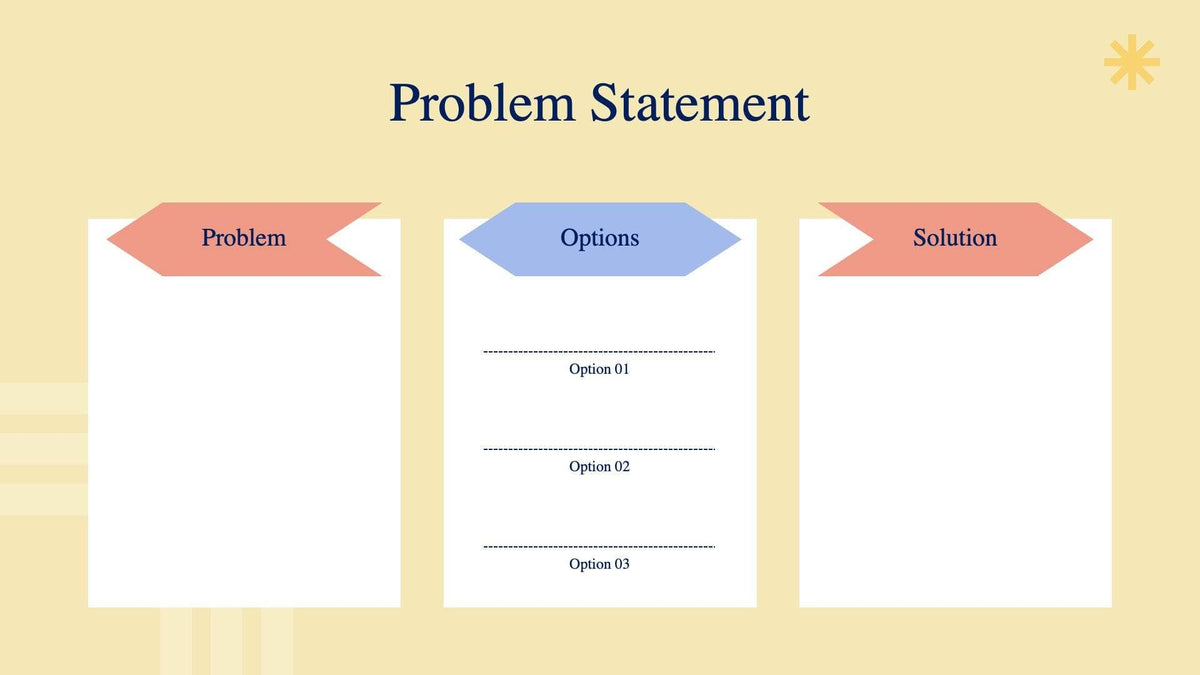 Problem Statement

Problem

Options

Option 01

Option 02

Option 03

Solution